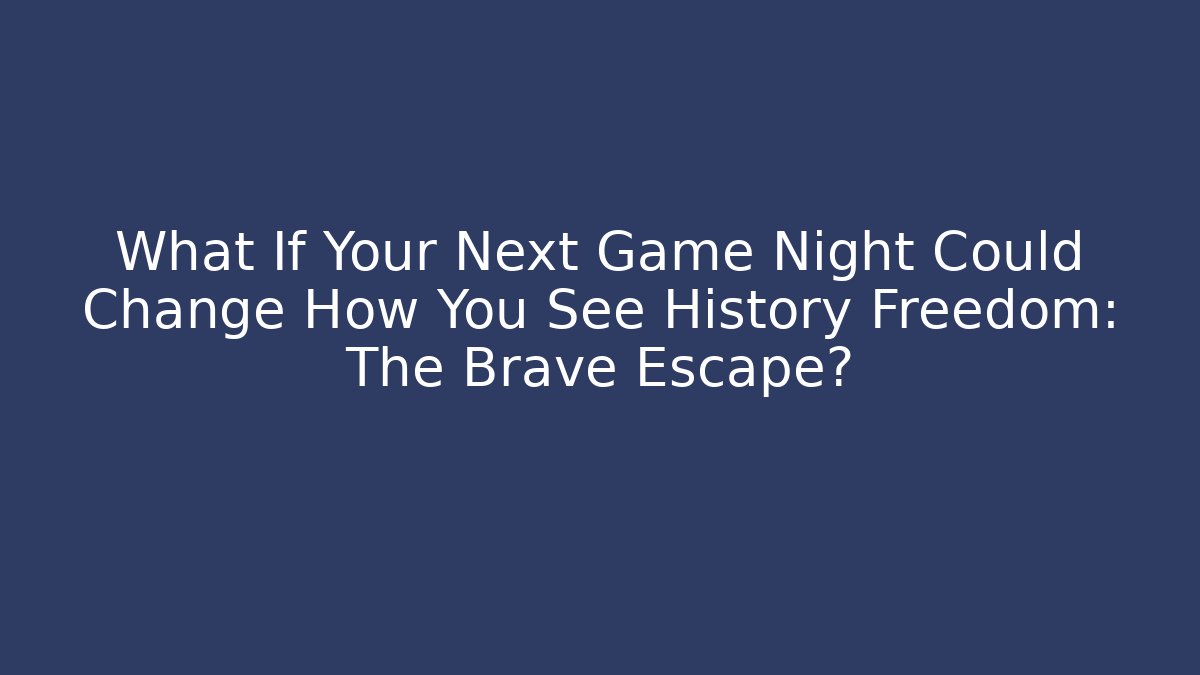 What If Your Next Game Night Could Change How You See History Freedom: The Brave Escape?